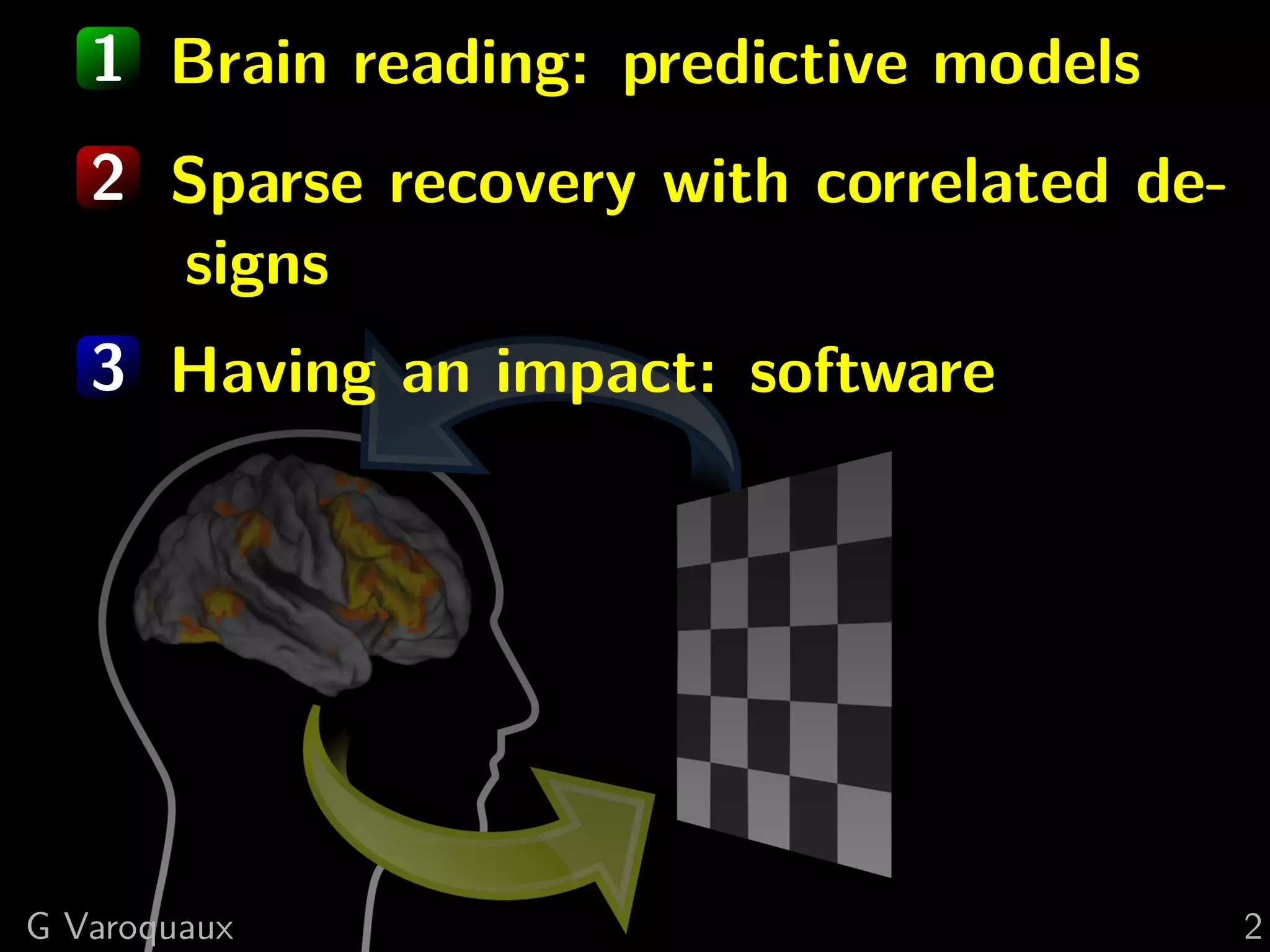 1 Brain reading: predictive models

2 Sparse recovery with correlated designs

3 Having an impact: software

G Varoquaux 2